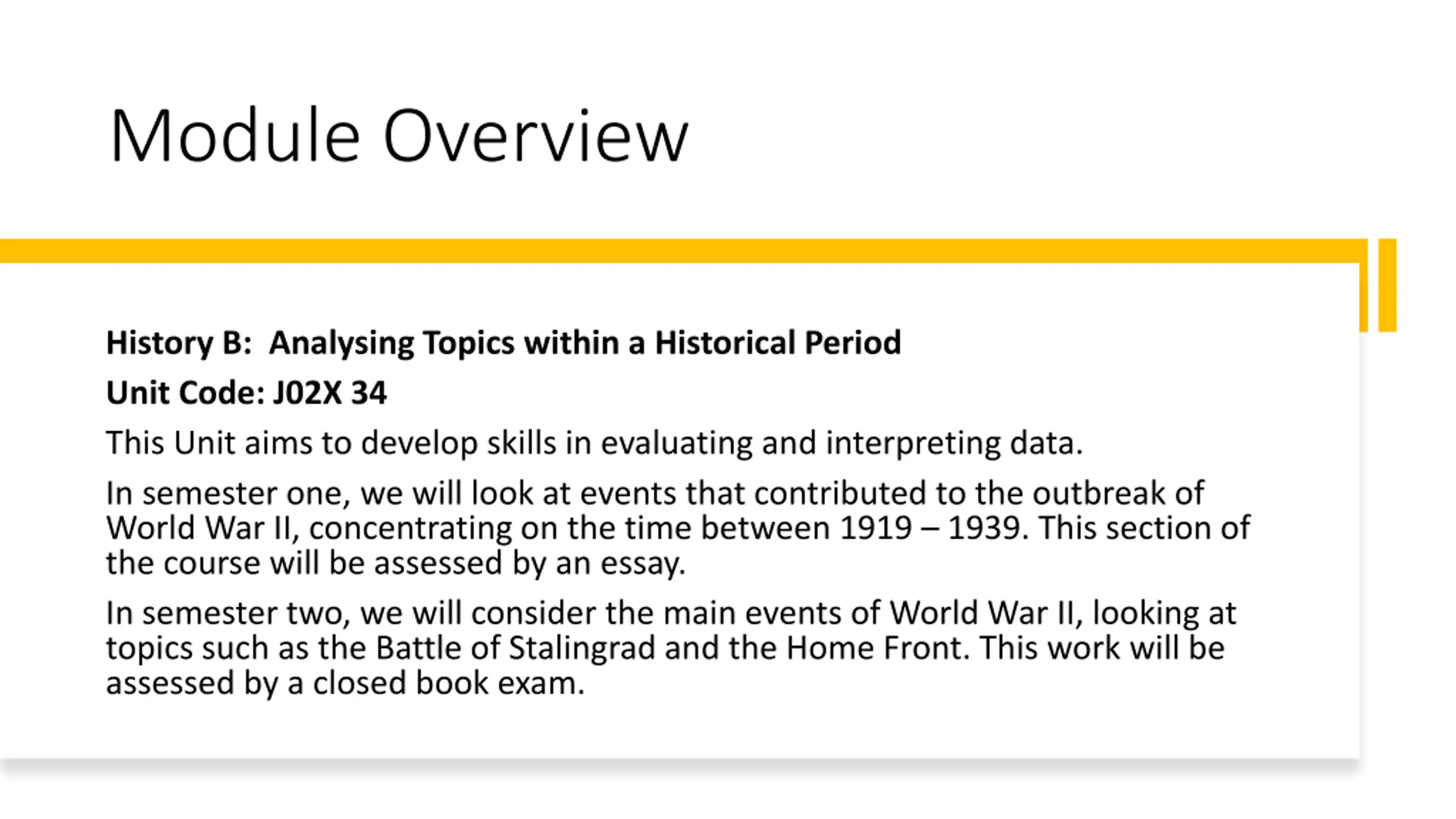 Module Overview

History B:  Analysing Topics within a Historical Period

Unit Code: J02X 34

This Unit aims to develop skills in evaluating and interpreting data.

In semester one, we will look at events that contributed to the outbreak of World War II, concentrating on the time between 1919 – 1939. This section of the course will be assessed by an essay.

In semester two, we will consider the main events of World War II, looking at topics such as the Battle of Stalingrad and the Home Front. This work will be assessed by a closed book exam.